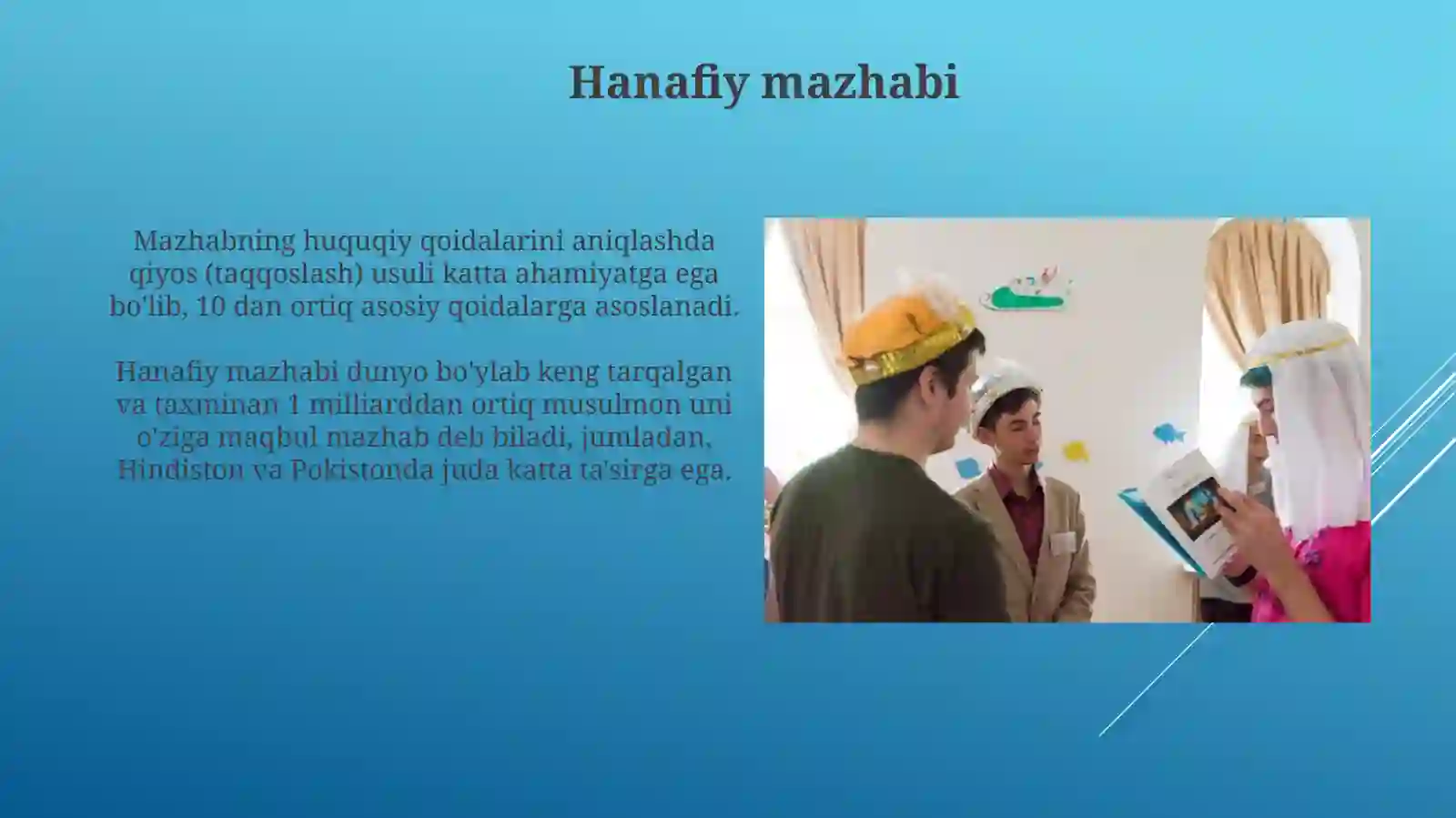 Hanafiy mazhabi

Mazhabning huquqiy qoidalarini aniqlashda qiyos (taqqoslash) usuli katta ahamiyatga ega bo'lib, 10 dan ortiq asosiy qoidalarga asoslanadi.

Hanafiy mazhabi dunyo bo'ylab keng tarqalgan va taxminan 1 milliarddan ortiq musulmon uni o'ziga maqbul mazhab deb biladi, jumladan, Hindiston va Pokistonda juda katta ta'sirga ega.